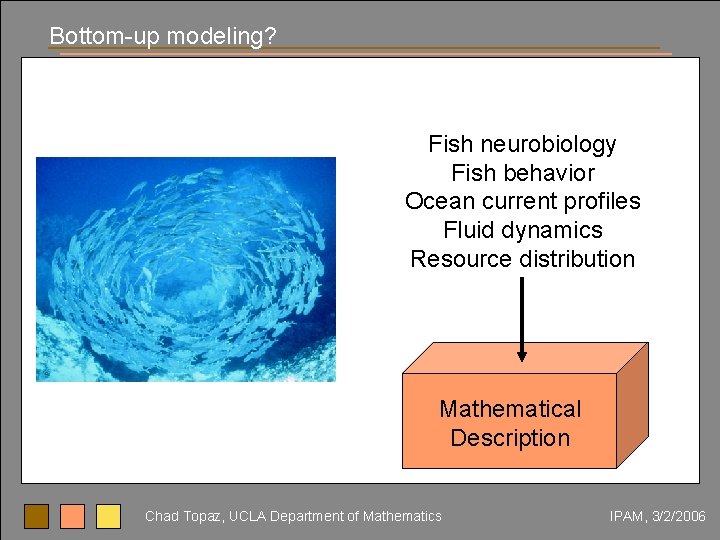 Bottom-up modeling?

Fish neurobiology
Fish behavior
Ocean current profiles
Fluid dynamics
Resource distribution

Mathematical Description

Chad Topaz, UCLA Department of Mathematics

IPAM, 3/2/2006